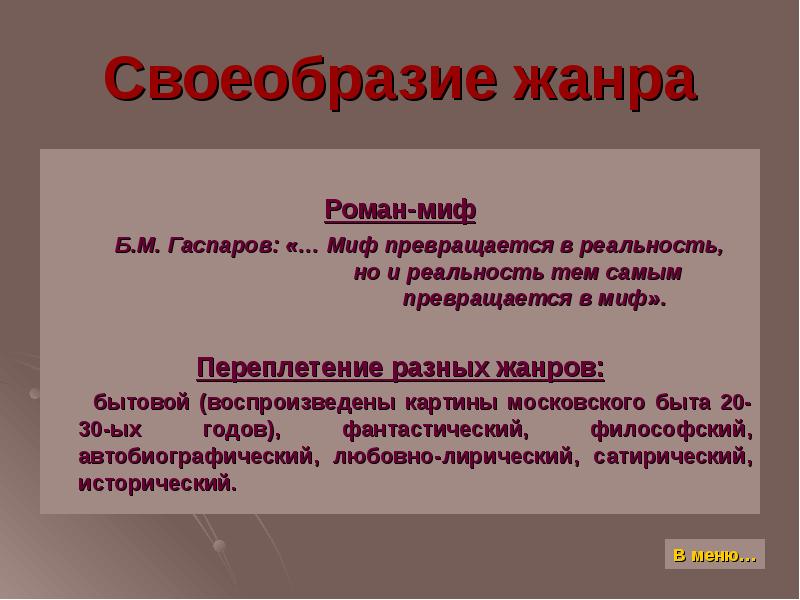 Своеобразие жанра

Роман-миф

Б.М. Гаспаров: «… Миф превращается в реальность, но и реальность тем самым превращается в миф».

Переплетение разных жанров:

бытовой (воспроизведены картины московского быта 20-30-ых годов), фантастический, философский, автобиографический, любовно-лирический, сатирический, исторический.

В меню…